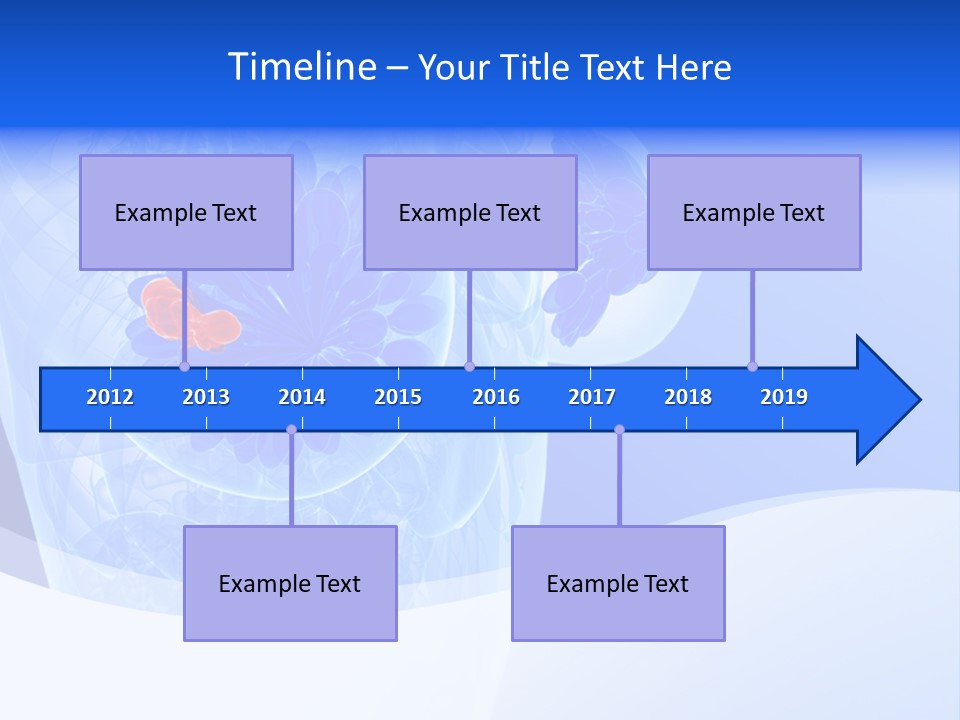 Timeline – Your Title Text Here

Example Text

Example Text

Example Text

2012 2013 2014 2015 2016 2017 2018 2019

Example Text

Example Text